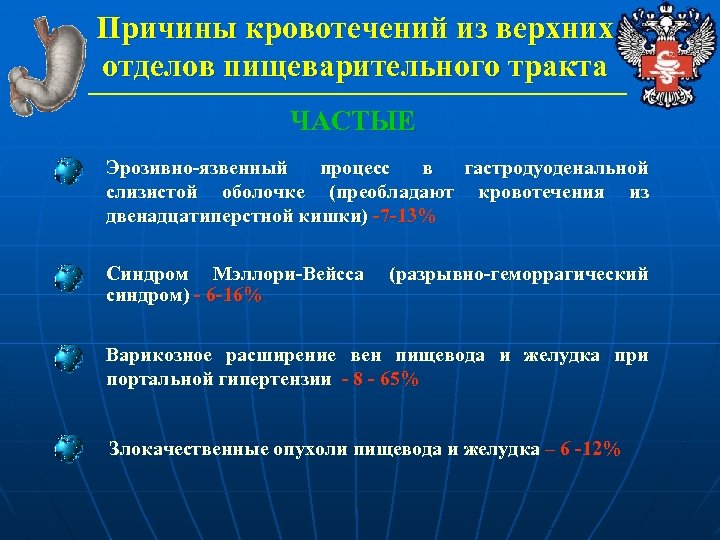 Причины кровотечений из верхних отделов пищеварительного тракта

ЧАСТЫЕ

Эрозивно-язвенный процесс в гастродуоденальной слизистой оболочке (преобладают кровотечения из двенадцатиперстной кишки) -7-13%

Синдром Мэллори-Вейсса (разрывно-геморрагический синдром) - 6-16%

Варикозное расширение вен пищевода и желудка при портальной гипертензии - 8 - 65%

Злокачественные опухоли пищевода и желудка – 6 -12%